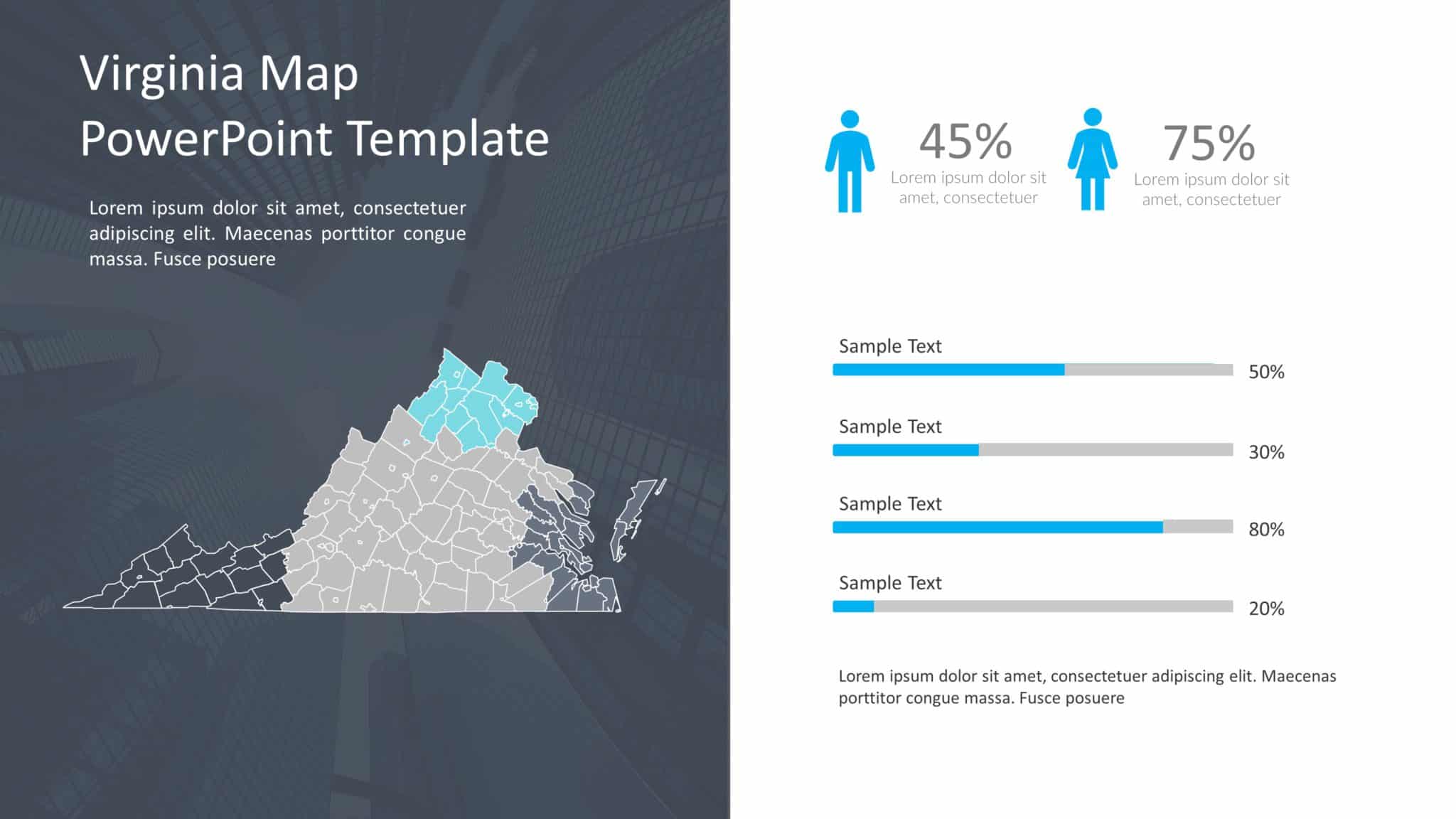 Virginia Map PowerPoint Template

Lorem ipsum dolor sit amet, consectetuer adipiscing elit. Maecenas porttitor congue massa. Fusce posuere

45%
Lorem ipsum dolor sit amet, consectetuer

75%
Lorem ipsum dolor sit amet, consectetuer

Sample Text
50%

Sample Text
30%

Sample Text
80%

Sample Text
20%

Lorem ipsum dolor sit amet, consectetuer adipiscing elit. Maecenas porttitor congue massa. Fusce posuere